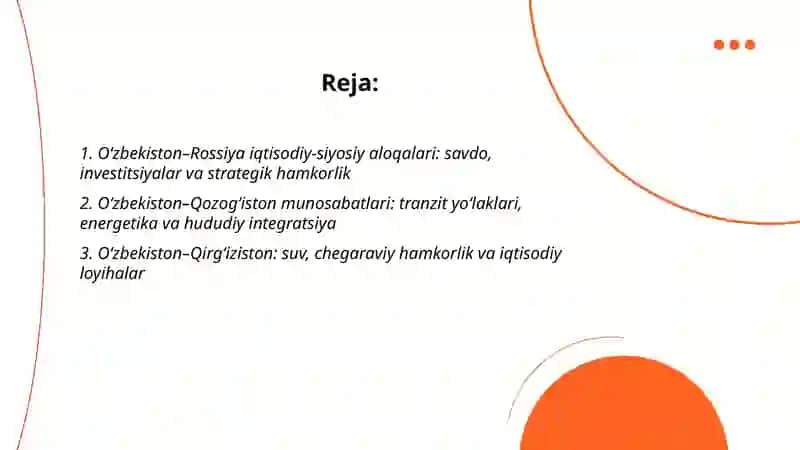 Reja:

1. O‘zbekiston–Rossiya iqtisodiy-siyosiy aloqalari: savdo, investitsiyalar va strategik hamkorlik

2. O‘zbekiston–Qozog‘iston munosabatlari: tranzit yo‘laklari, energetika va hududiy integratsiya

3. O‘zbekiston–Qirg‘iziston: suv, chegaraviy hamkorlik va iqtisodiy loyihalar